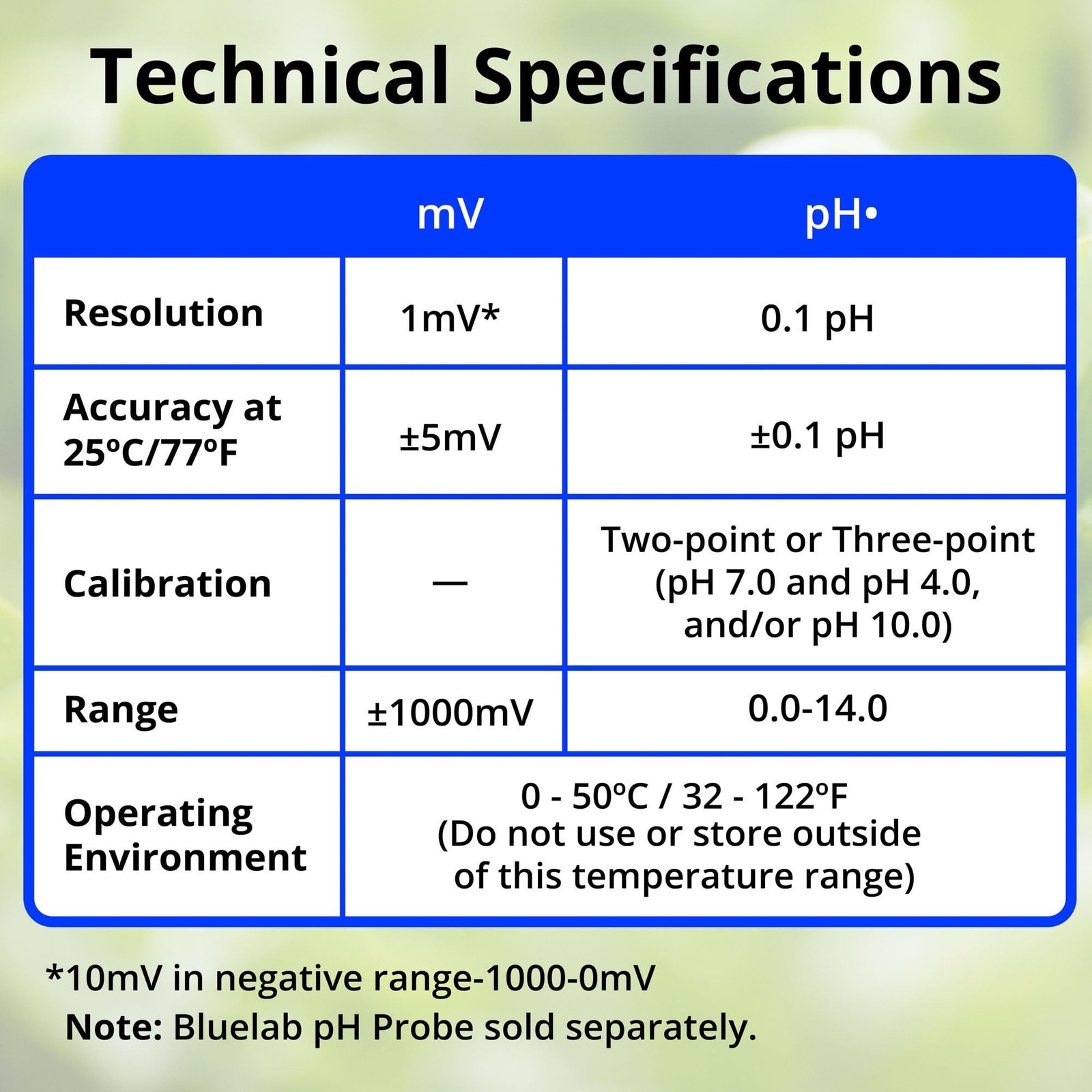 Technical Specifications

| | mV | pH• |
|---|---|---|
| Resolution | 1mV* | 0.1 pH |
| Accuracy at 25ºC/77ºF | ±5mV | ±0.1 pH |
| Calibration | — | Two-point or Three-point (pH 7.0 and pH 4.0, and/or pH 10.0) |
| Range | ±1000mV | 0.0-14.0 |
| Operating Environment | 0 - 50ºC / 32 - 122ºF (Do not use or store outside of this temperature range) | |

*10mV in negative range-1000-0mV
Note: Bluelab pH Probe sold separately.